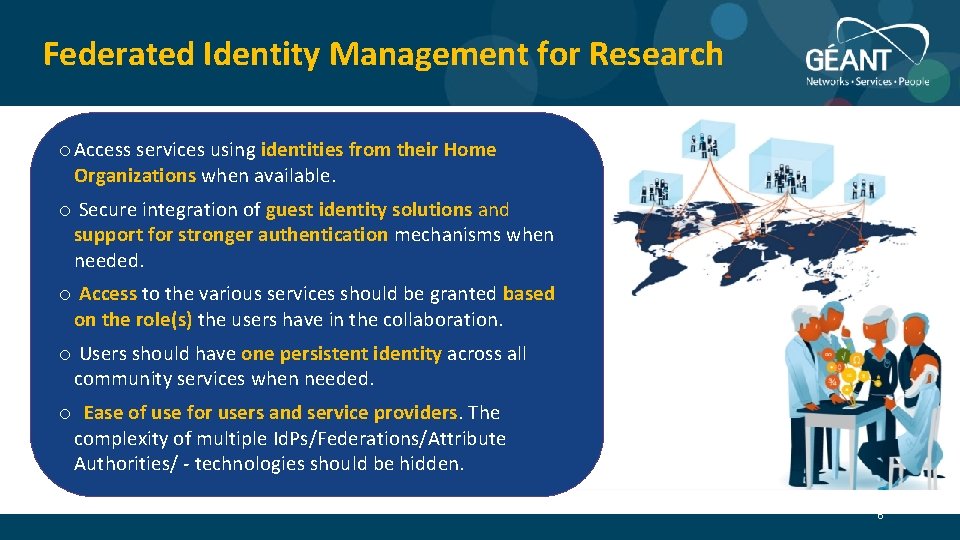 Federated Identity Management for Research

GÉANT
Networks • Services • People

o Access services using identities from their Home Organizations when available.

o Secure integration of guest identity solutions and support for stronger authentication mechanisms when needed.

o Access to the various services should be granted based on the role(s) the users have in the collaboration.

o Users should have one persistent identity across all community services when needed.

o Ease of use for users and service providers. The complexity of multiple IdPs/Federations/Attribute Authorities/ - technologies should be hidden.

6